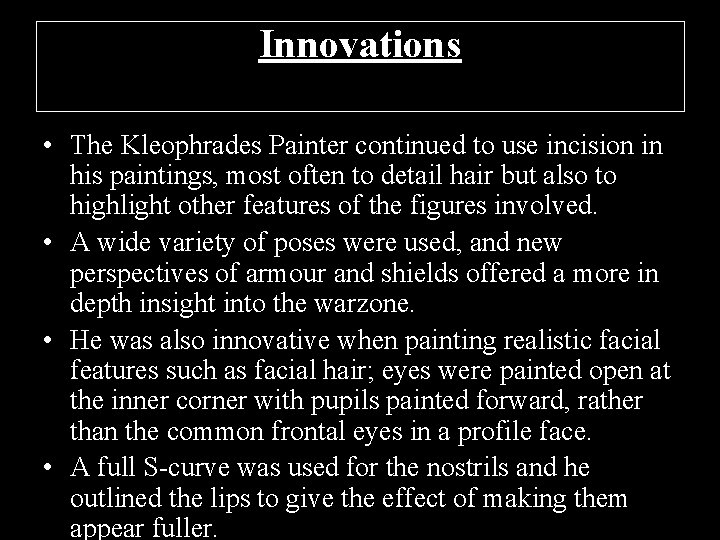 Innovations

• The Kleophrades Painter continued to use incision in his paintings, most often to detail hair but also to highlight other features of the figures involved.
• A wide variety of poses were used, and new perspectives of armour and shields offered a more in depth insight into the warzone.
• He was also innovative when painting realistic facial features such as facial hair; eyes were painted open at the inner corner with pupils painted forward, rather than the common frontal eyes in a profile face.
• A full S-curve was used for the nostrils and he outlined the lips to give the effect of making them appear fuller.